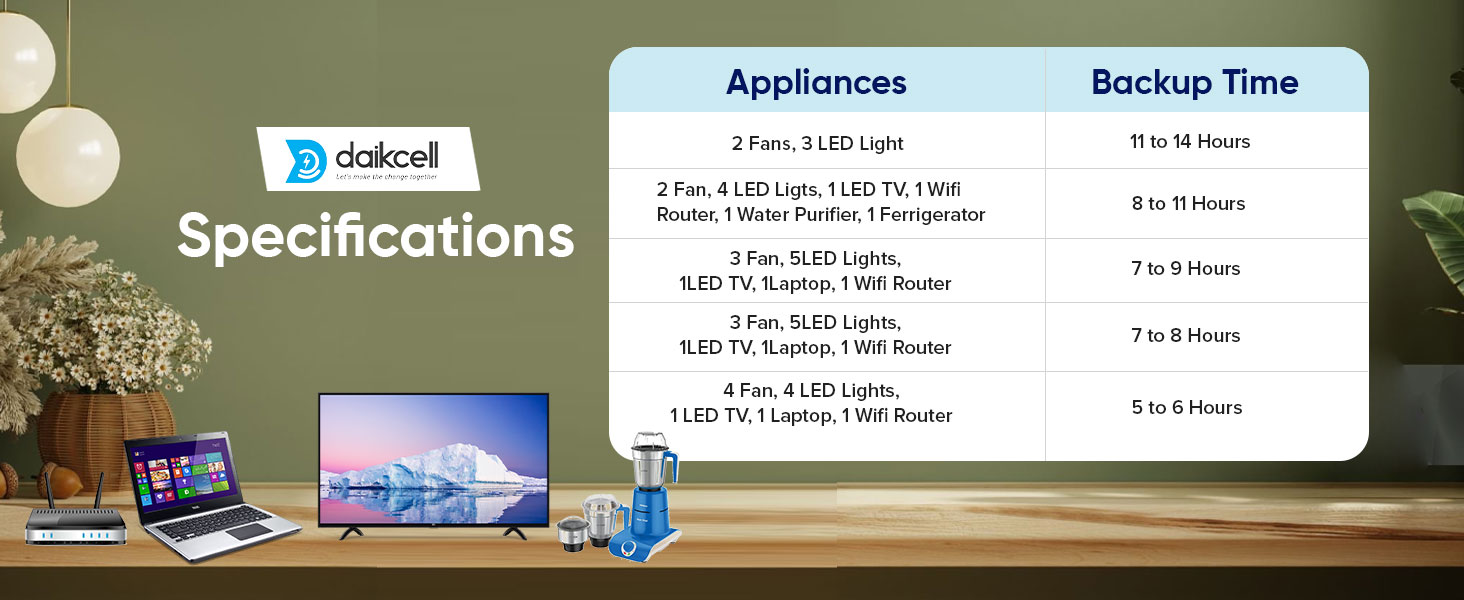 daikcell
Let's make the change together

Specifications

| Appliances | Backup Time |
|---|---|
| 2 Fans, 3 LED Light | 11 to 14 Hours |
| 2 Fan, 4 LED Ligts, 1 LED TV, 1 Wifi Router, 1 Water Purifier, 1 Ferrigerator | 8 to 11 Hours |
| 3 Fan, 5LED Lights, 1LED TV, 1Laptop, 1 Wifi Router | 7 to 9 Hours |
| 3 Fan, 5LED Lights, 1LED TV, 1Laptop, 1 Wifi Router | 7 to 8 Hours |
| 4 Fan, 4 LED Lights, 1 LED TV, 1 Laptop, 1 Wifi Router | 5 to 6 Hours |